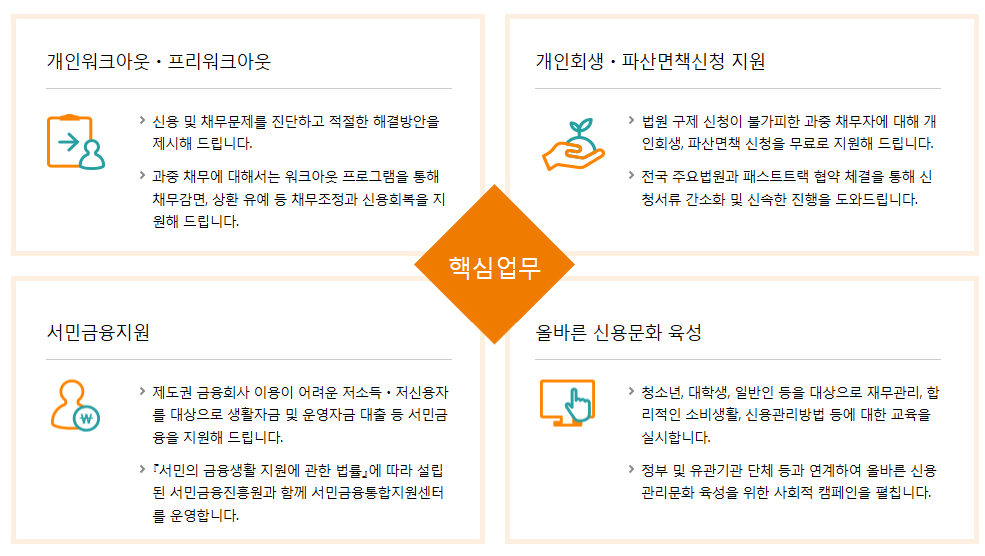 개인워크아웃 · 프리워크아웃

› 신용 및 채무문제를 진단하고 적절한 해결방안을 제시해 드립니다.

› 과중 채무에 대해서는 워크아웃 프로그램을 통해 채무감면, 상환 유예 등 채무조정과 신용회복을 지원해 드립니다.

개인회생 · 파산면책신청 지원

› 법원 구제 신청이 불가피한 과중 채무자에 대해 개인회생, 파산면책 신청을 무료로 지원해 드립니다.

› 전국 주요법원과 패스트트랙 협약 체결을 통해 신청서류 간소화 및 신속한 진행을 도와드립니다.

핵심업무

서민금융지원

› 제도권 금융회사 이용이 어려운 저소득 · 저신용자를 대상으로 생활자금 및 운영자금 대출 등 서민금융을 지원해 드립니다.

› 『서민의 금융생활 지원에 관한 법률』에 따라 설립된 서민금융진흥원과 함께 서민금융통합지원센터를 운영합니다.

올바른 신용문화 육성

› 청소년, 대학생, 일반인 등을 대상으로 재무관리, 합리적인 소비생활, 신용관리방법 등에 대한 교육을 실시합니다.

› 정부 및 유관기관 단체 등과 연계하여 올바른 신용관리문화 육성을 위한 사회적 캠페인을 펼칩니다.